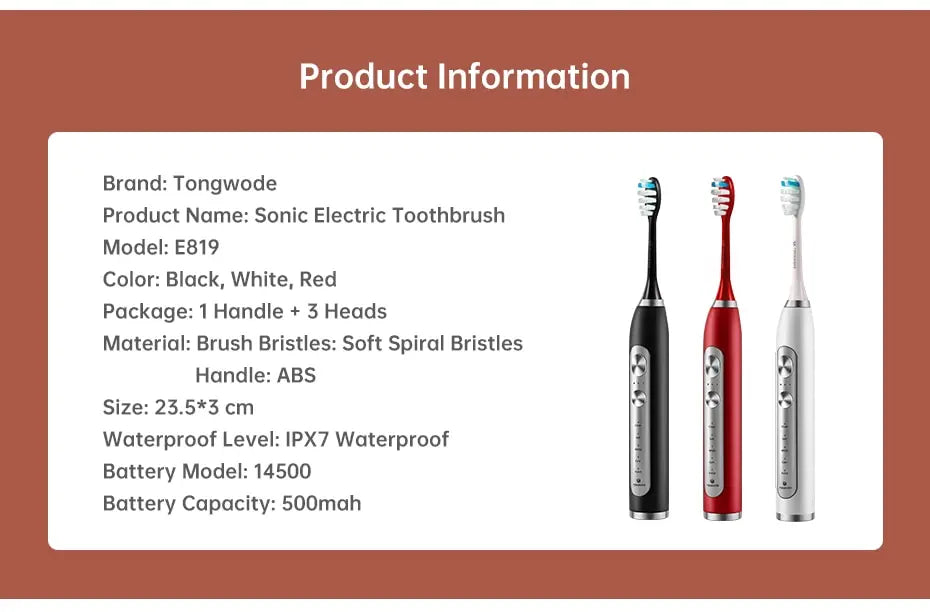 Product Information

Brand: Tongwode
Product Name: Sonic Electric Toothbrush
Model: E819
Color: Black, White, Red
Package: 1 Handle + 3 Heads
Material: Brush Bristles: Soft Spiral Bristles
Handle: ABS
Size: 23.5*3 cm
Waterproof Level: IPX7 Waterproof
Battery Model: 14500
Battery Capacity: 500mah